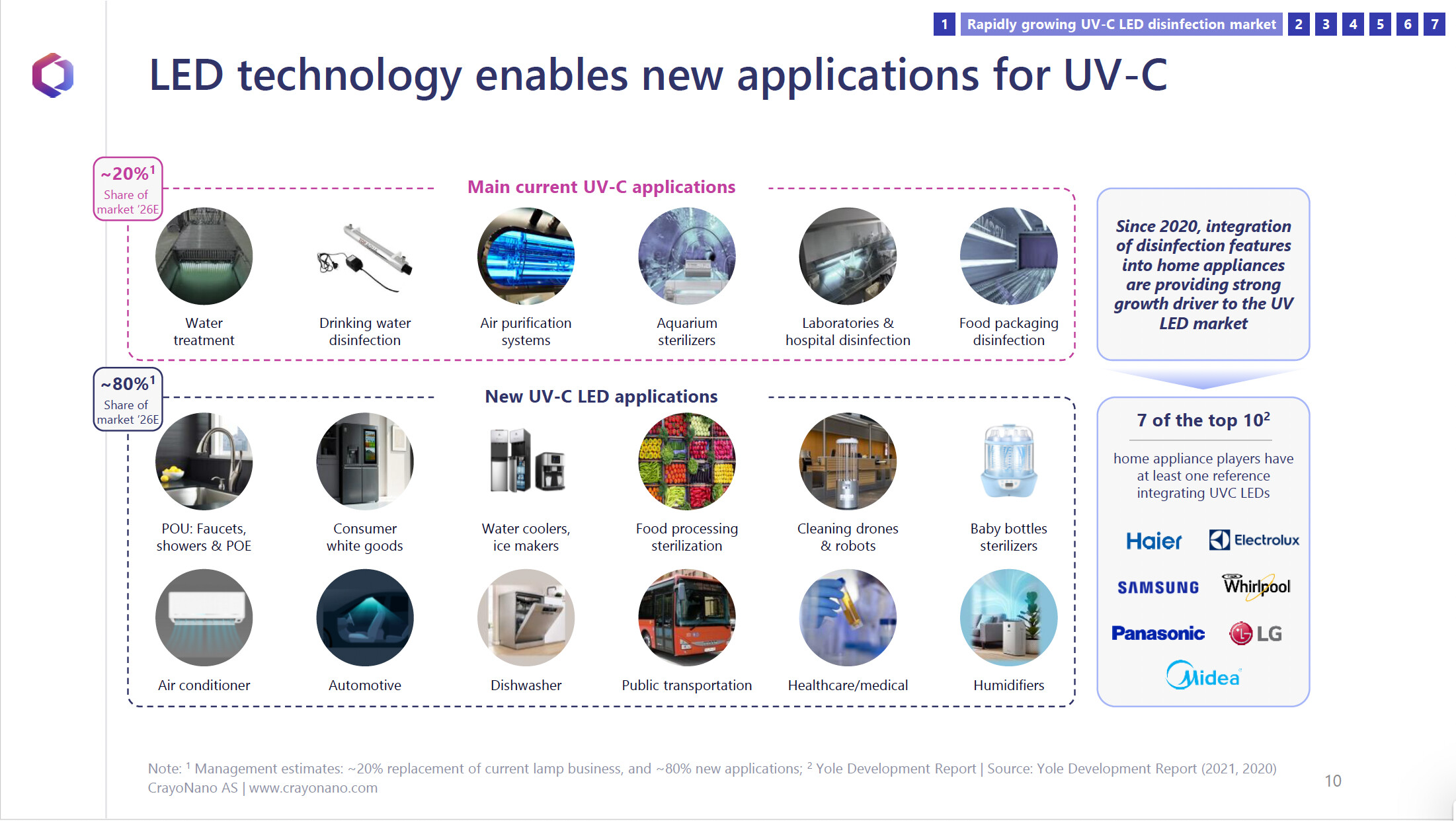 1 Rapidly growing UV-C LED disinfection market 2 3 4 5 6 7

LED technology enables new applications for UV-C

~20%$^1$
Share of market '26E

Main current UV-C applications

Water treatment

Drinking water disinfection

Air purification systems

Aquarium sterilizers

Laboratories & hospital disinfection

Food packaging disinfection

~80%$^1$
Share of market '26E

New UV-C LED applications

POU: Faucets, showers & POE

Consumer white goods

Water coolers, ice makers

Food processing sterilization

Cleaning drones & robots

Baby bottles sterilizers

Air conditioner

Automotive

Dishwasher

Public transportation

Healthcare/medical

Humidifiers

Since 2020, integration of disinfection features into home appliances are providing strong growth driver to the UV LED market

7 of the top 10$^2$

home appliance players have at least one reference integrating UVC LEDs

Haier
Electrolux
SAMSUNG
Whirlpool
Panasonic
LG
Midea

Note: $^1$ Management estimates: ~20% replacement of current lamp business, and ~80% new applications; $^2$ Yole Development Report | Source: Yole Development Report (2021, 2020)
CrayoNano AS | www.crayonano.com

10